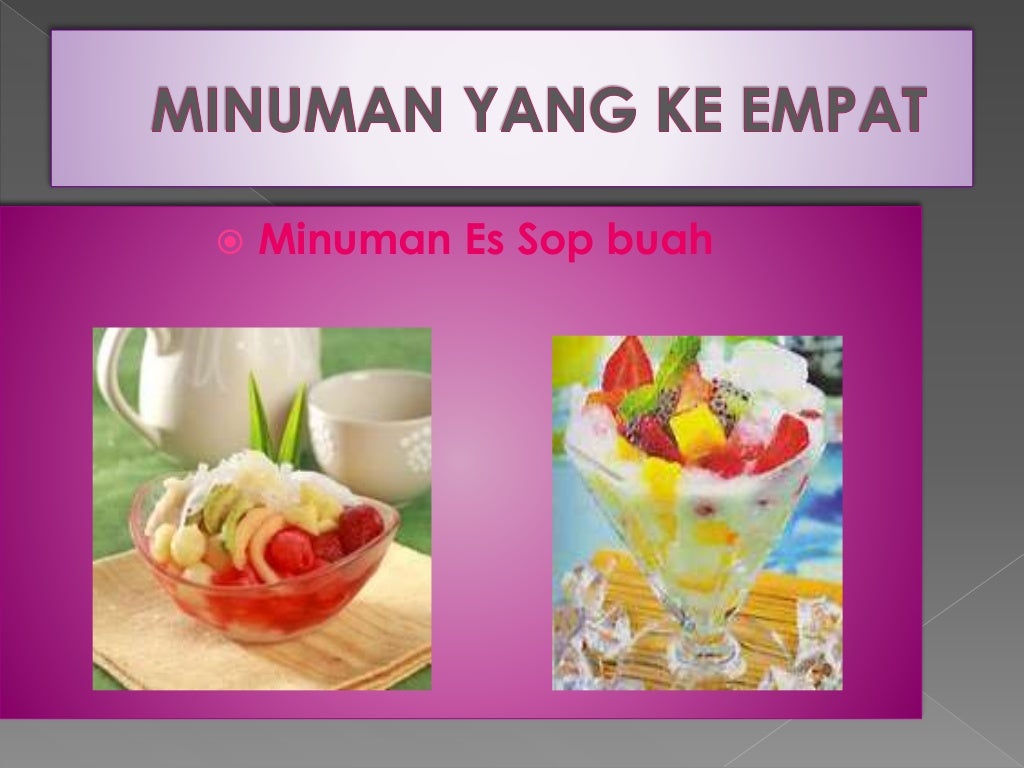 MINUMAN YANG KE EMPAT

Minuman Es Sop buah